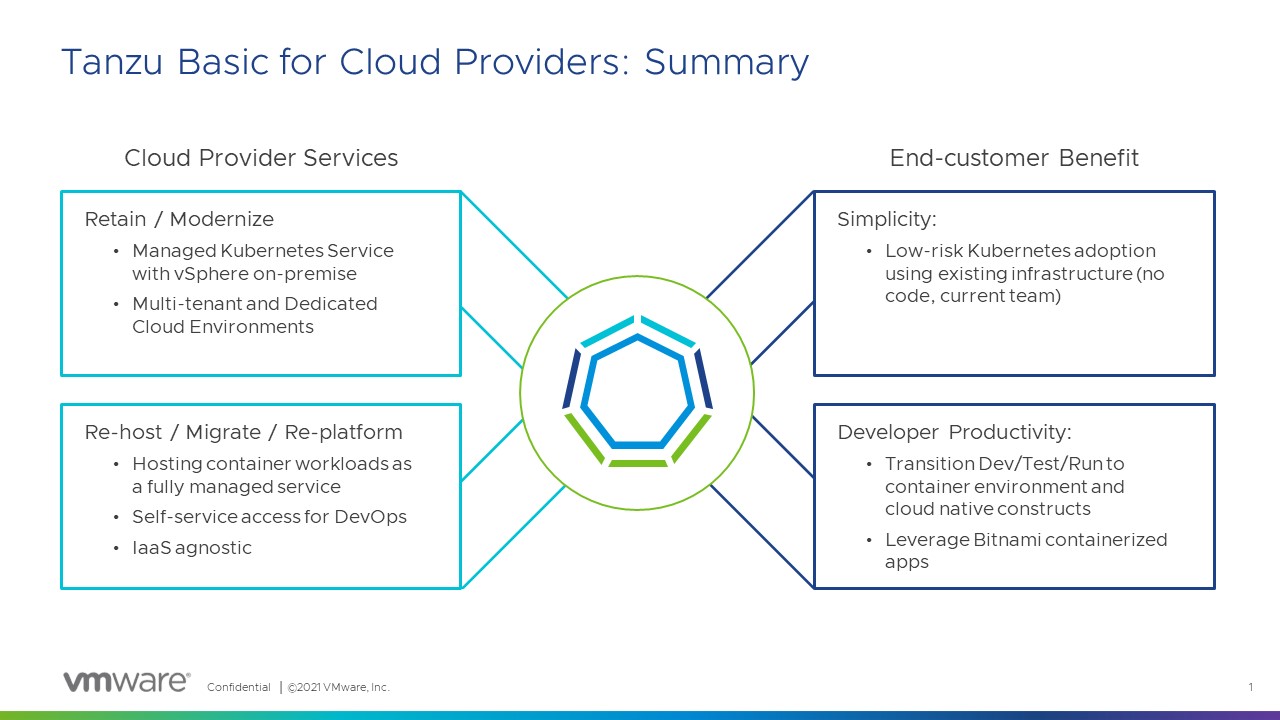 Tanzu Basic for Cloud Providers: Summary

Cloud Provider Services

Retain / Modernize
• Managed Kubernetes Service with vSphere on-premise
• Multi-tenant and Dedicated Cloud Environments

Re-host / Migrate / Re-platform
• Hosting container workloads as a fully managed service
• Self-service access for DevOps
• IaaS agnostic

End-customer Benefit

Simplicity:
• Low-risk Kubernetes adoption using existing infrastructure (no code, current team)

Developer Productivity:
• Transition Dev/Test/Run to container environment and cloud native constructs
• Leverage Bitnami containerized apps

vmware® Confidential | ©2021 VMware, Inc. 1